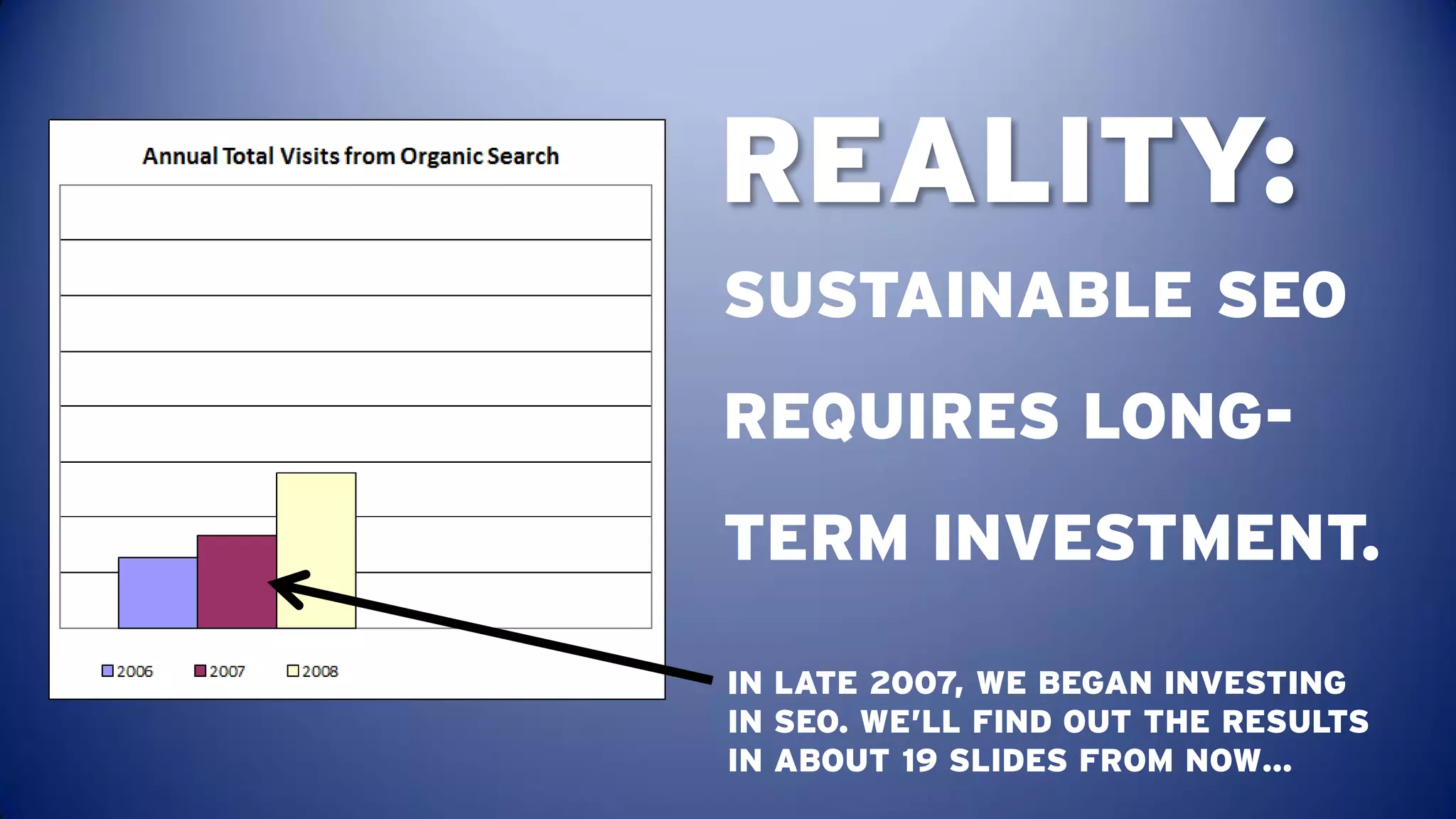 Annual Total Visits from Organic Search

2006
2007
2008

REALITY:

SUSTAINABLE SEO REQUIRES LONG-TERM INVESTMENT.

IN LATE 2007, WE BEGAN INVESTING IN SEO. WE'LL FIND OUT THE RESULTS IN ABOUT 19 SLIDES FROM NOW...